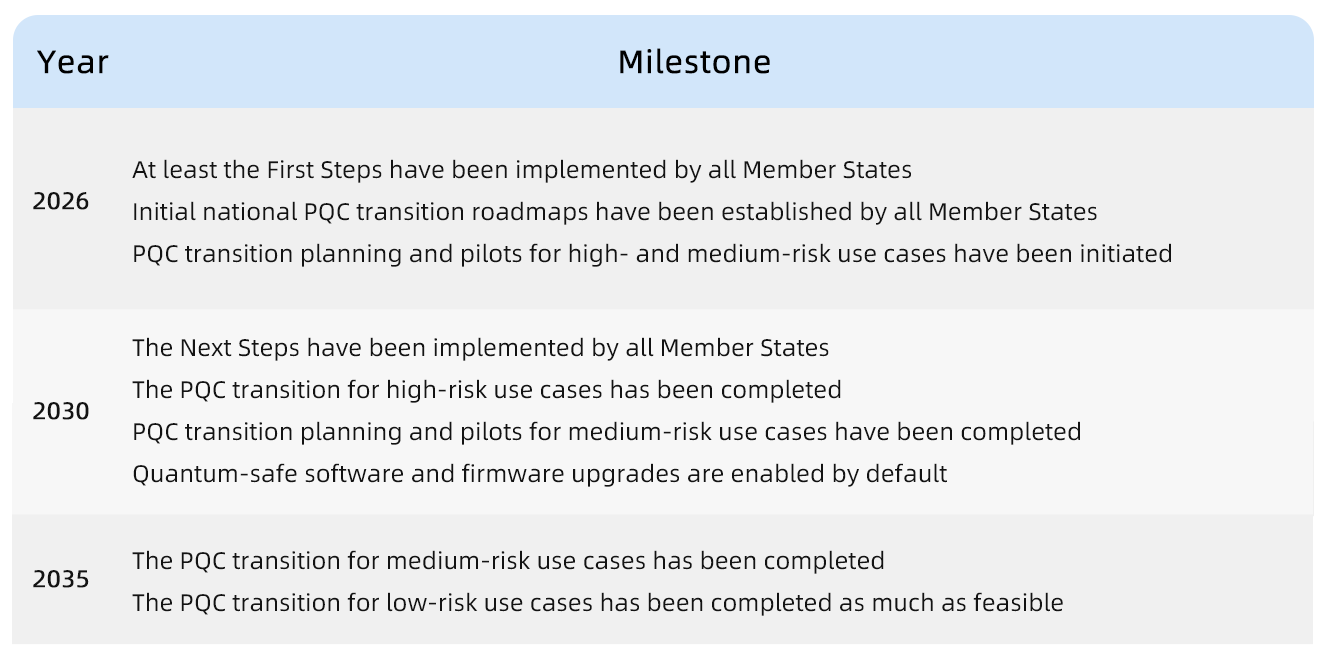 | Year | Milestone |
|---|---|
| 2026 | At least the First Steps have been implemented by all Member States<br>Initial national PQC transition roadmaps have been established by all Member States<br>PQC transition planning and pilots for high- and medium-risk use cases have been initiated |
| 2030 | The Next Steps have been implemented by all Member States<br>The PQC transition for high-risk use cases has been completed<br>PQC transition planning and pilots for medium-risk use cases have been completed<br>Quantum-safe software and firmware upgrades are enabled by default |
| 2035 | The PQC transition for medium-risk use cases has been completed<br>The PQC transition for low-risk use cases has been completed as much as feasible |